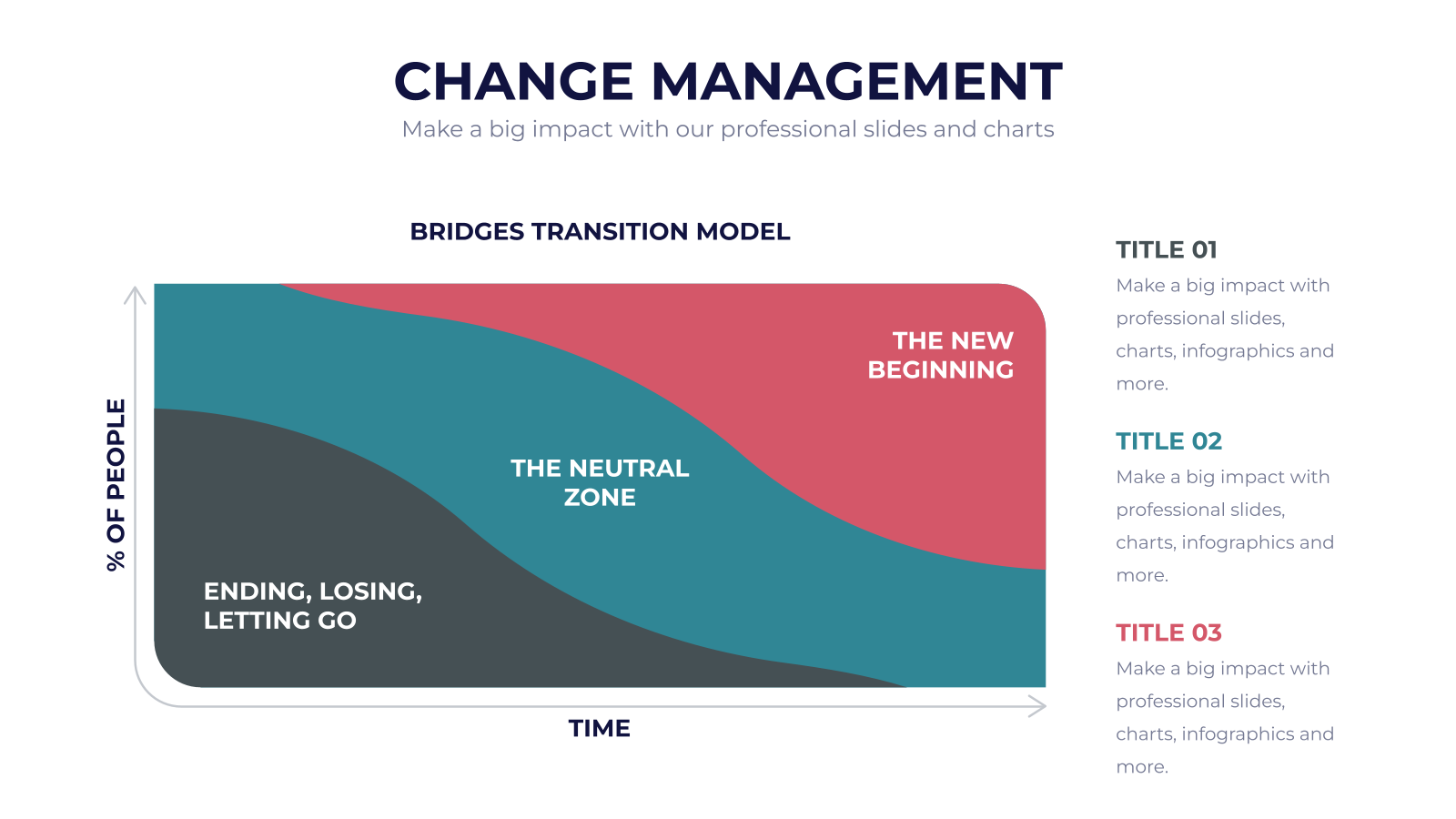 CHANGE MANAGEMENT
Make a big impact with our professional slides and charts

BRIDGES TRANSITION MODEL

% OF PEOPLE

THE NEW BEGINNING

THE NEUTRAL ZONE

ENDING, LOSING, LETTING GO

TIME

TITLE 01
Make a big impact with professional slides, charts, infographics and more.

TITLE 02
Make a big impact with professional slides, charts, infographics and more.

TITLE 03
Make a big impact with professional slides, charts, infographics and more.